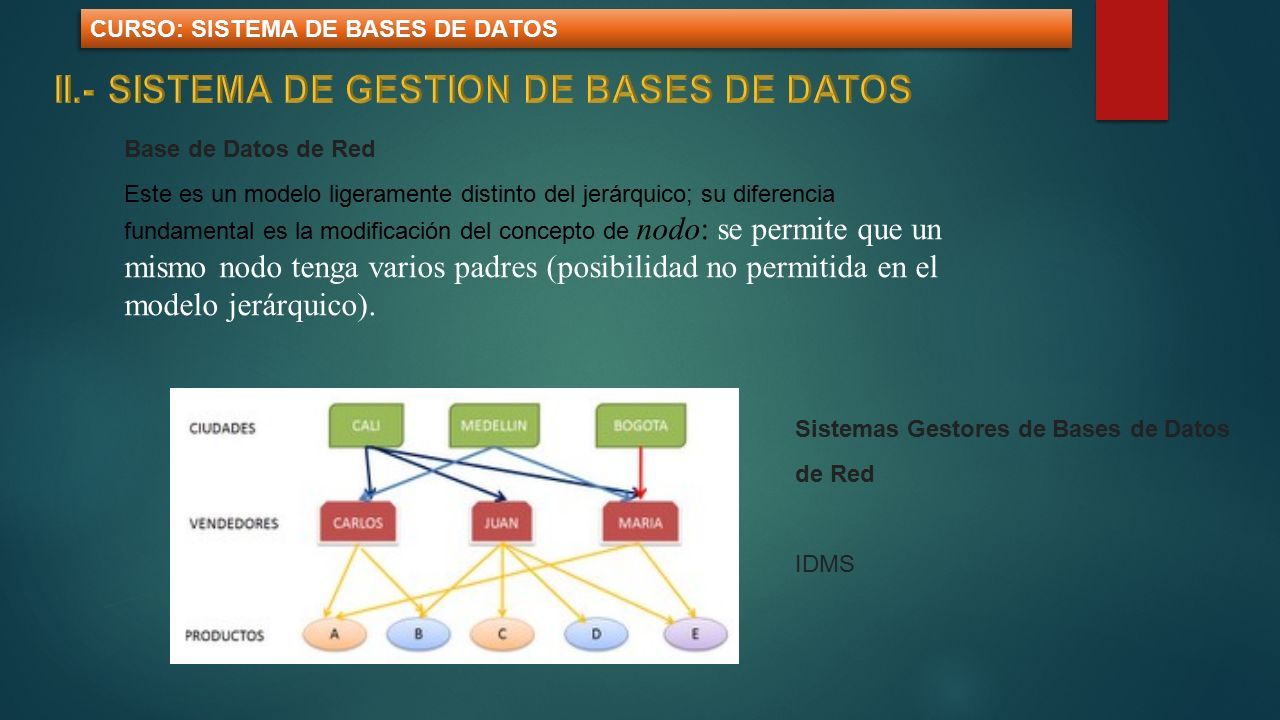 CURSO: SISTEMA DE BASES DE DATOS

II.- SISTEMA DE GESTION DE BASES DE DATOS

Base de Datos de Red

Este es un modelo ligeramente distinto del jerárquico; su diferencia fundamental es la modificación del concepto de nodo: se permite que un mismo nodo tenga varios padres (posibilidad no permitida en el modelo jerárquico).

CIUDADES
CALI
MEDELLIN
BOGOTA
VENDEDORES
CARLOS
JUAN
MARIA
PRODUCTOS
A
B
C
D
E

Sistemas Gestores de Bases de Datos de Red

IDMS